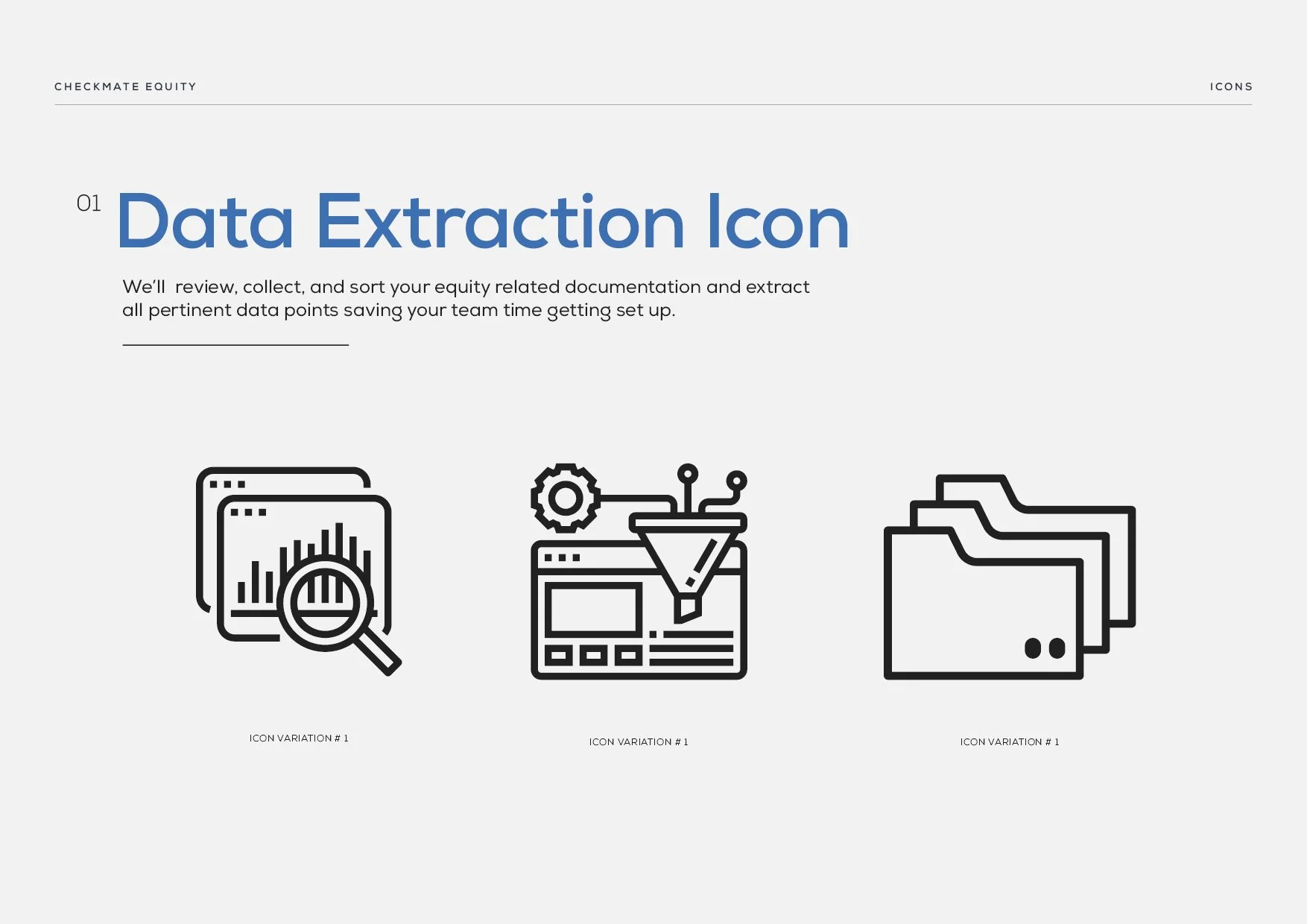 CHECKMATE EQUITY

ICONS

01 Data Extraction Icon

We'll  review, collect, and sort your equity related documentation and extract all pertinent data points saving your team time getting set up.

ICON VARIATION # 1

ICON VARIATION # 1

ICON VARIATION # 1